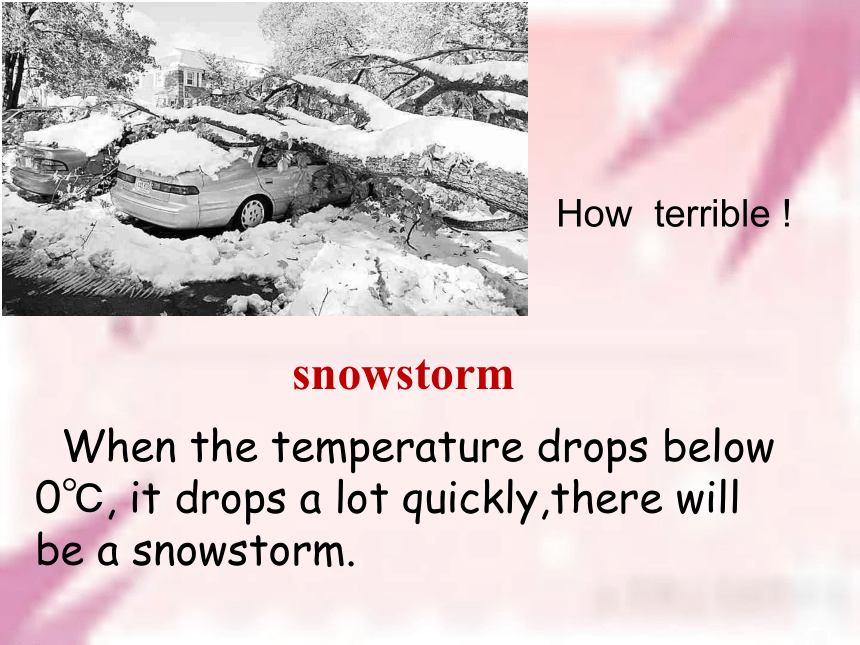 How terrible !

snowstorm

When the temperature drops below 0℃, it drops a lot quickly,there will be a snowstorm.